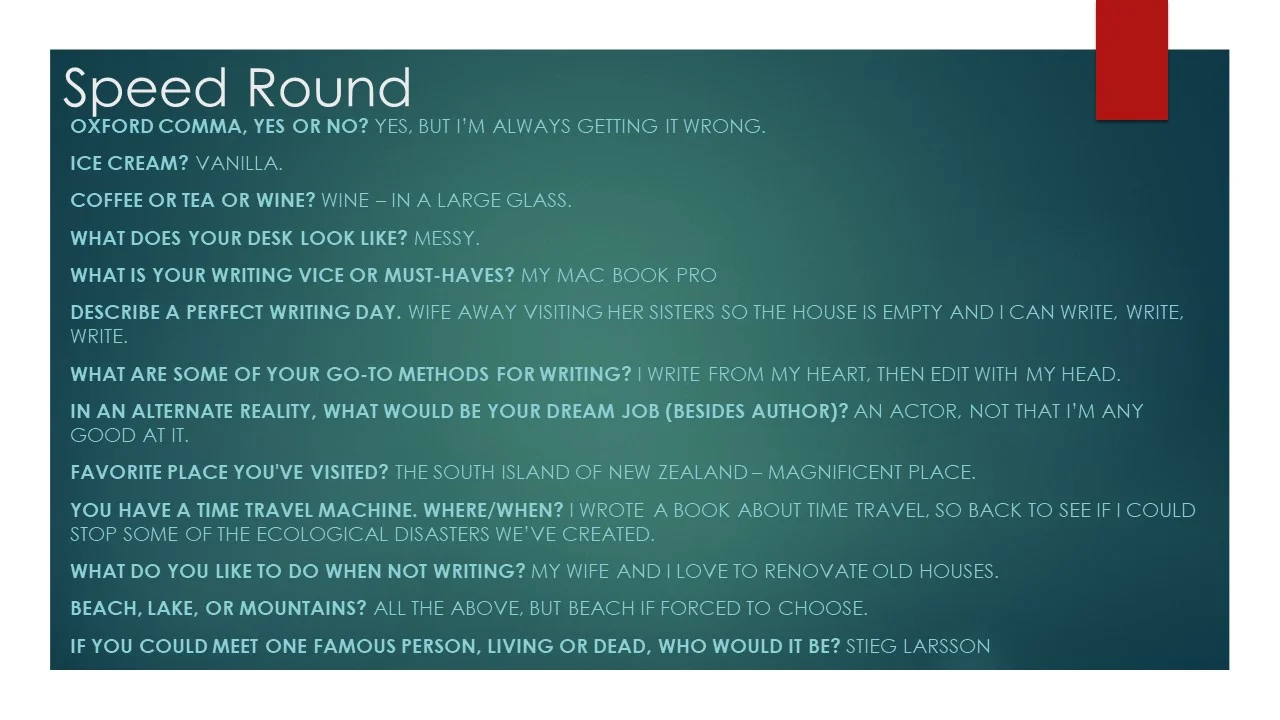 Speed Round

OXFORD COMMA, YES OR NO? YES, BUT I'M ALWAYS GETTING IT WRONG.

ICE CREAM? VANILLA.

COFFEE OR TEA OR WINE? WINE – IN A LARGE GLASS.

WHAT DOES YOUR DESK LOOK LIKE? MESSY.

WHAT IS YOUR WRITING VICE OR MUST-HAVES? MY MAC BOOK PRO

DESCRIBE A PERFECT WRITING DAY. WIFE AWAY VISITING HER SISTERS SO THE HOUSE IS EMPTY AND I CAN WRITE, WRITE, WRITE.

WHAT ARE SOME OF YOUR GO-TO METHODS FOR WRITING? I WRITE FROM MY HEART, THEN EDIT WITH MY HEAD.

IN AN ALTERNATE REALITY, WHAT WOULD BE YOUR DREAM JOB (BESIDES AUTHOR)? AN ACTOR, NOT THAT I'M ANY GOOD AT IT.

FAVORITE PLACE YOU'VE VISITED? THE SOUTH ISLAND OF NEW ZEALAND – MAGNIFICENT PLACE.

YOU HAVE A TIME TRAVEL MACHINE. WHERE/WHEN? I WROTE A BOOK ABOUT TIME TRAVEL, SO BACK TO SEE IF I COULD STOP SOME OF THE ECOLOGICAL DISASTERS WE'VE CREATED.

WHAT DO YOU LIKE TO DO WHEN NOT WRITING? MY WIFE AND I LOVE TO RENOVATE OLD HOUSES.

BEACH, LAKE, OR MOUNTAINS? ALL THE ABOVE, BUT BEACH IF FORCED TO CHOOSE.

IF YOU COULD MEET ONE FAMOUS PERSON, LIVING OR DEAD, WHO WOULD IT BE? STIEG LARSSON